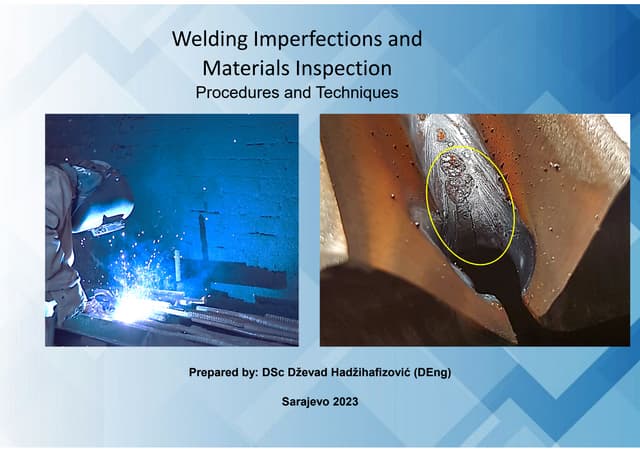 Welding Imperfections and Materials Inspection
Procedures and Techniques

Prepared by: DSc Dževad Hadžihafizović (DEng)

Sarajevo 2023